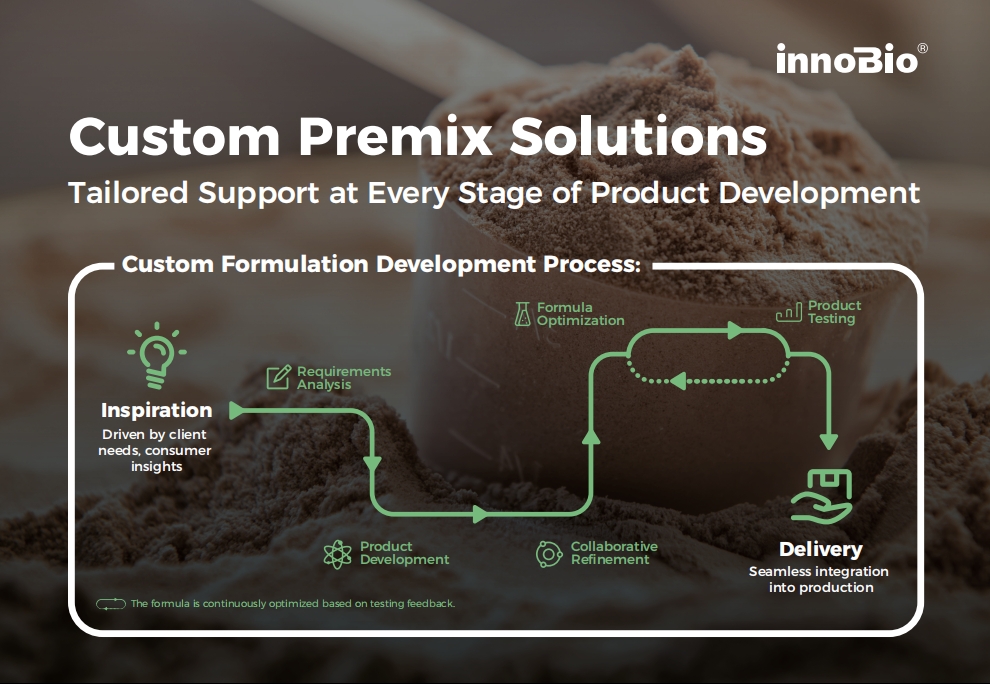 innoBio®

Custom Premix Solutions

Tailored Support at Every Stage of Product Development

Custom Formulation Development Process:

Inspiration
Driven by client needs, consumer insights

Requirements Analysis

Product Development

Collaborative Refinement

Formula Optimization

Product Testing

Delivery
Seamless integration into production

The formula is continuously optimized based on testing feedback.